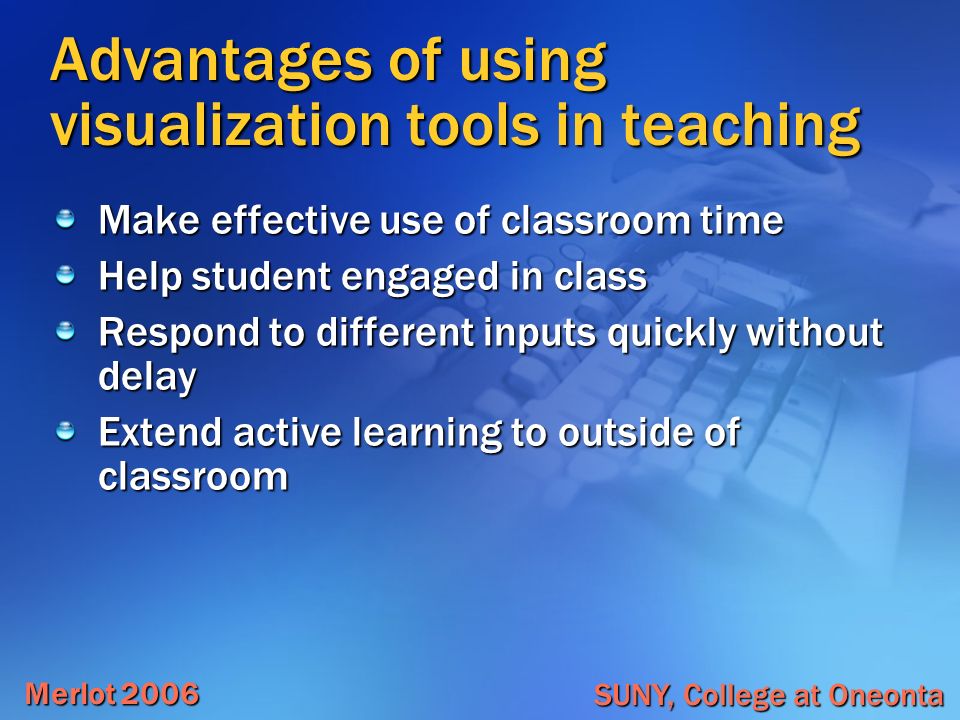 Advantages of using visualization tools in teaching

Make effective use of classroom time

Help student engaged in class

Respond to different inputs quickly without delay

Extend active learning to outside of classroom

Merlot 2006

SUNY, College at Oneonta